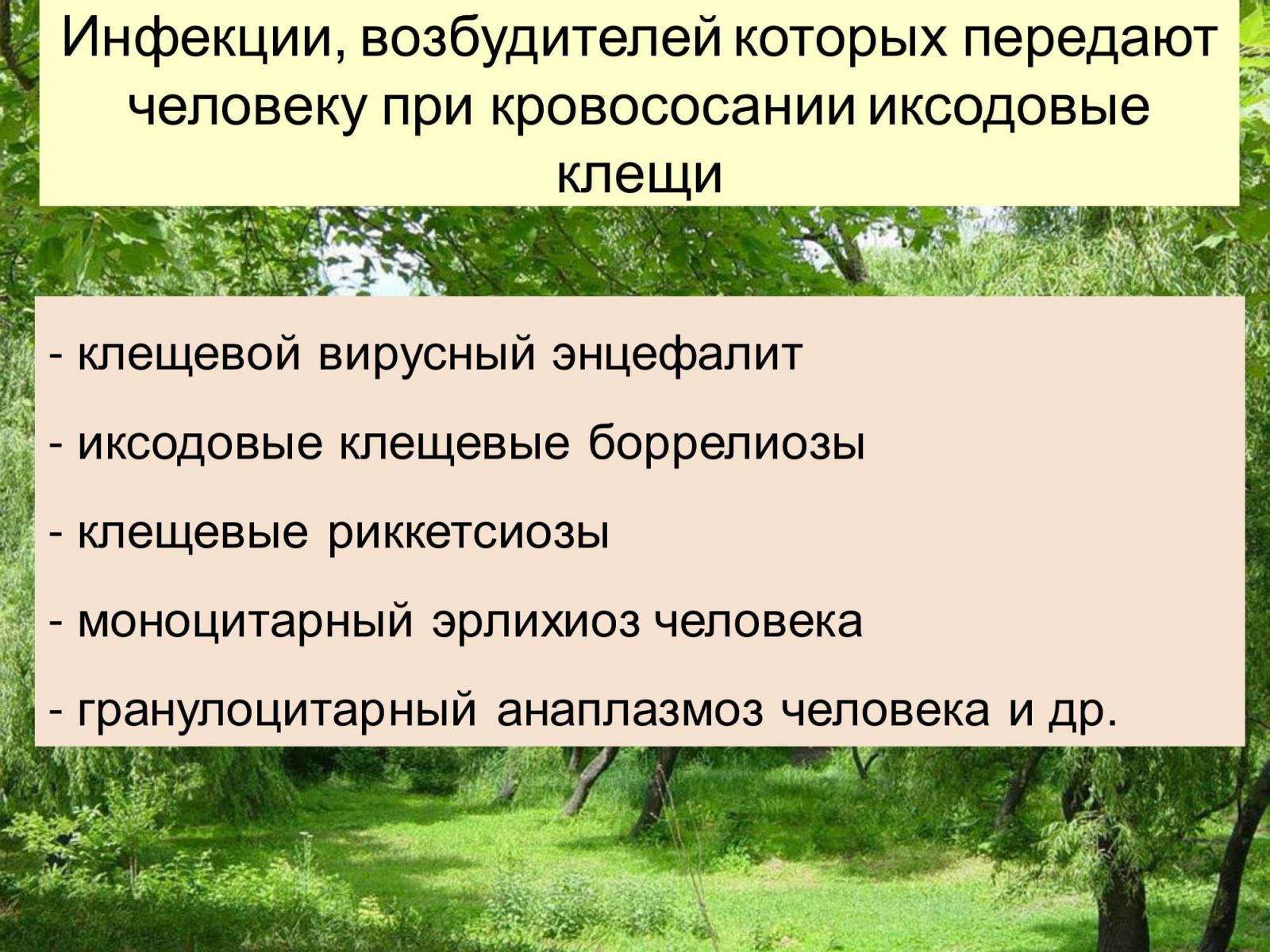 Инфекции, возбудителей которых передают человеку при кровососании иксодовые клещи

- клещевой вирусный энцефалит

- иксодовые клещевые боррелиозы

- клещевые риккетсиозы

- моноцитарный эрлихиоз человека

- гранулоцитарный анаплазмоз человека и др.